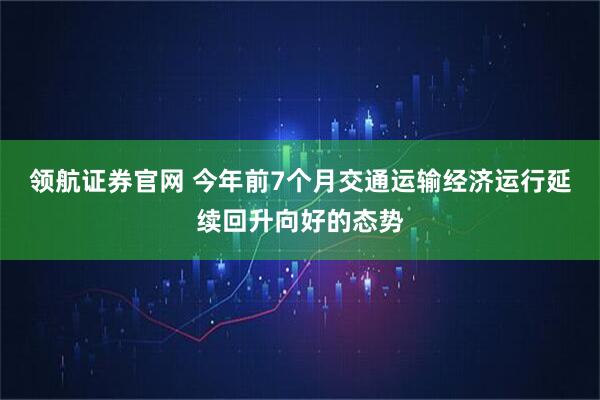 领航证券官网 今年前7个月交通运输经济运行延续回升向好的态势